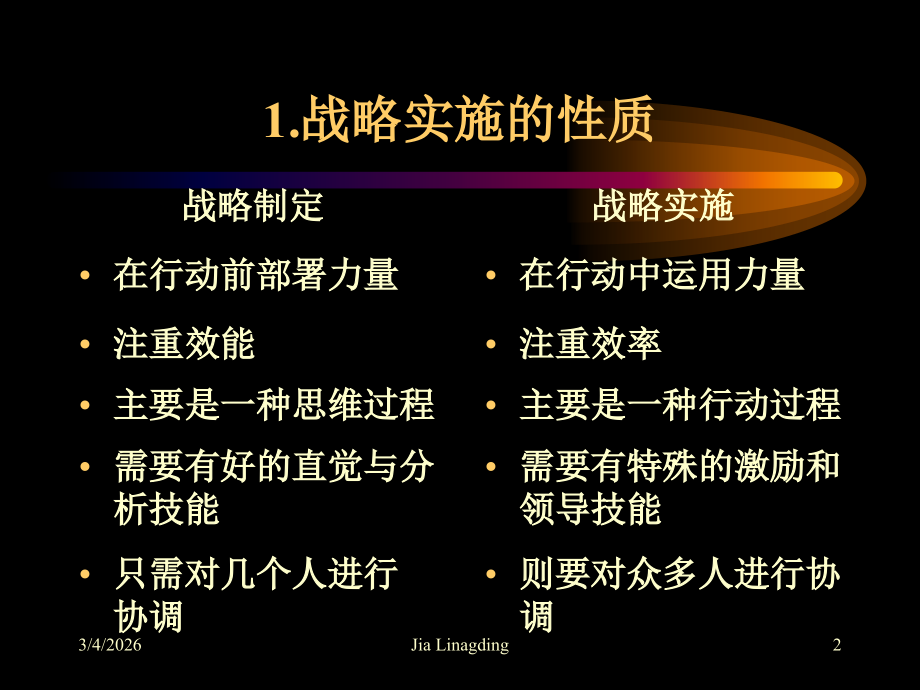 1.战略实施的性质

战略制定

• 在行动前部署力量

• 注重效能

• 主要是一种思维过程

• 需要有好的直觉与分析技能

• 只需对几个人进行协调

战略实施

• 在行动中运用力量

• 注重效率

• 主要是一种行动过程

• 需要有特殊的激励和领导技能

• 则要对众多人进行协调

3/4/2026 Jia Linagding 2